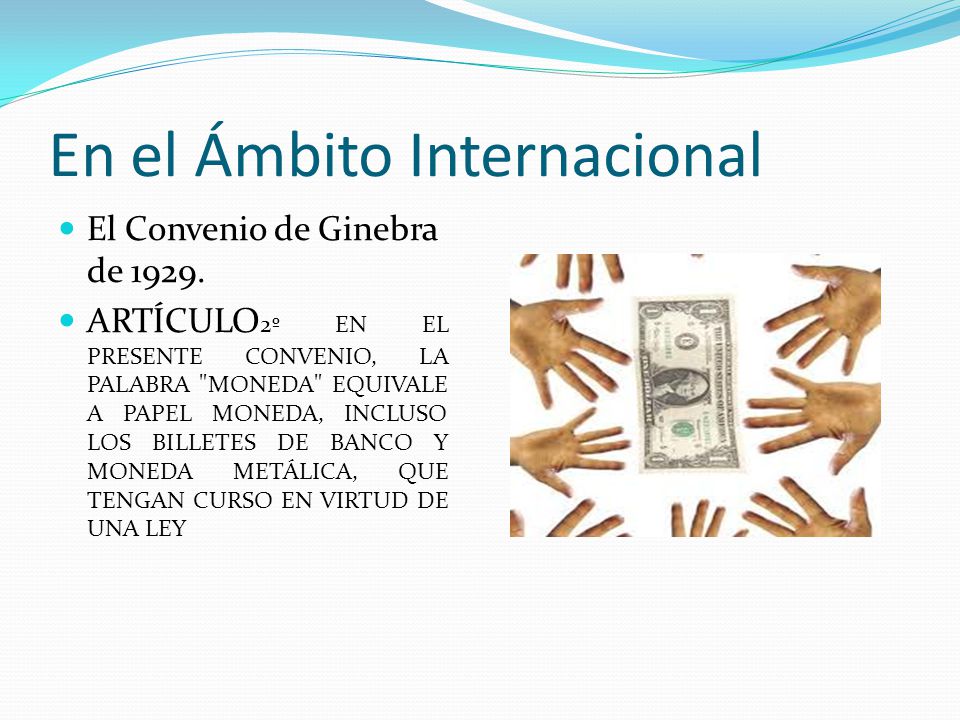 En el Ámbito Internacional

El Convenio de Ginebra de 1929.

ARTÍCULO2º EN EL PRESENTE CONVENIO, LA PALABRA "MONEDA" EQUIVALE A PAPEL MONEDA, INCLUSO LOS BILLETES DE BANCO Y MONEDA METÁLICA, QUE TENGAN CURSO EN VIRTUD DE UNA LEY